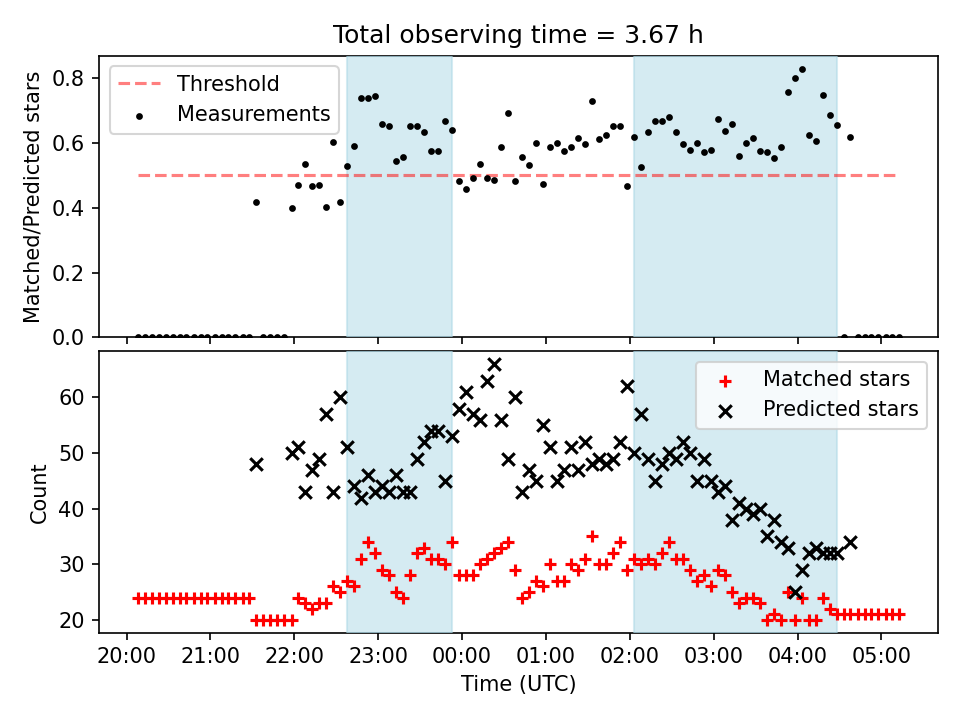 Total observing time = 3.67 h

Threshold
Measurements

Matched/Predicted stars

0.8
0.6
0.4
0.2
0.0

Matched stars
Predicted stars

Count

60
50
40
30
20

20:00 21:00 22:00 23:00 00:00 01:00 02:00 03:00 04:00 05:00

Time (UTC)